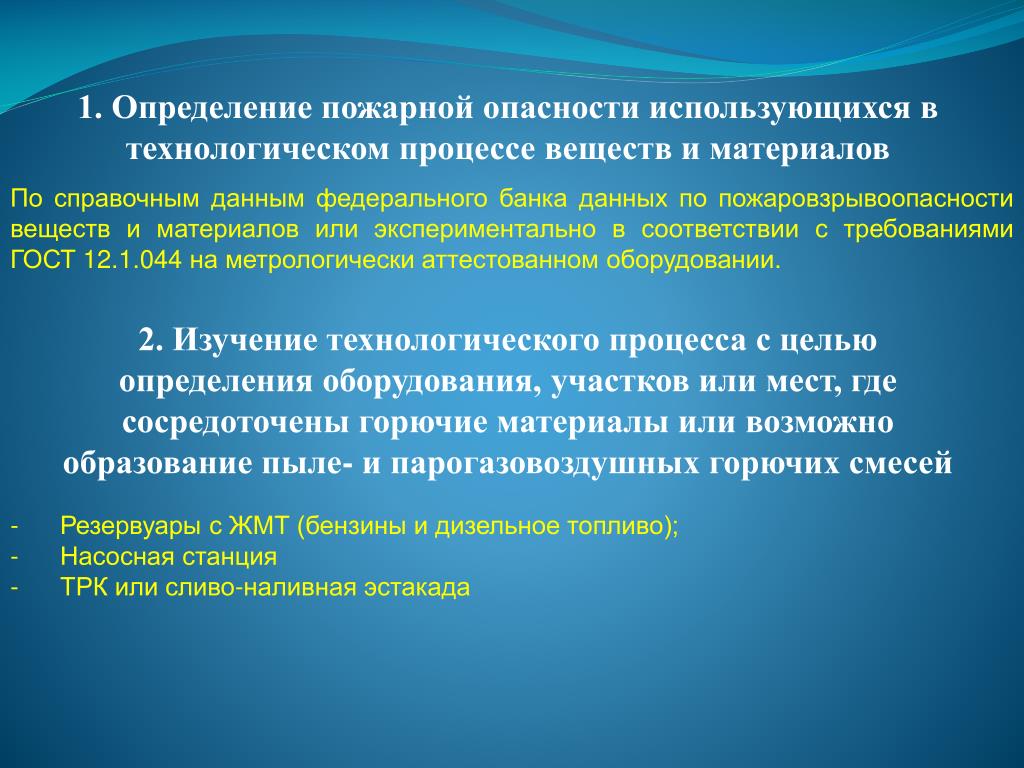 1. Определение пожарной опасности использующихся в технологическом процессе веществ и материалов

По справочным данным федерального банка данных по пожаровзрывоопасности веществ и материалов или экспериментально в соответствии с требованиями ГОСТ 12.1.044 на метрологически аттестованном оборудовании.

2. Изучение технологического процесса с целью определения оборудования, участков или мест, где сосредоточены горючие материалы или возможно образование пыле- и парогазовоздушных горючих смесей

- Резервуары с ЖМТ (бензины и дизельное топливо);
- Насосная станция
- ТРК или сливо-наливная эстакада